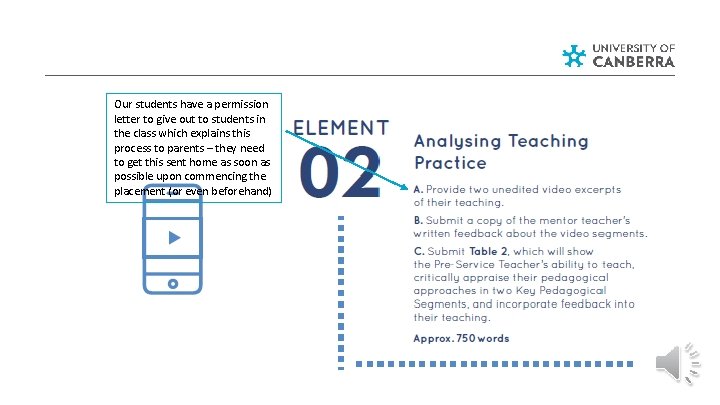 UNIVERSITY OF
CANBERRA

Our students have a permission letter to give out to students in the class which explains this process to parents – they need to get this sent home as soon as possible upon commencing the placement (or even beforehand)

ELEMENT
02

Analysing Teaching Practice

A. Provide two unedited video excerpts of their teaching.

B. Submit a copy of the mentor teacher's written feedback about the video segments.

C. Submit Table 2, which will show the Pre-Service Teacher's ability to teach, critically appraise their pedagogical approaches in two Key Pedagogical Segments, and incorporate feedback into their teaching.

Approx. 750 words